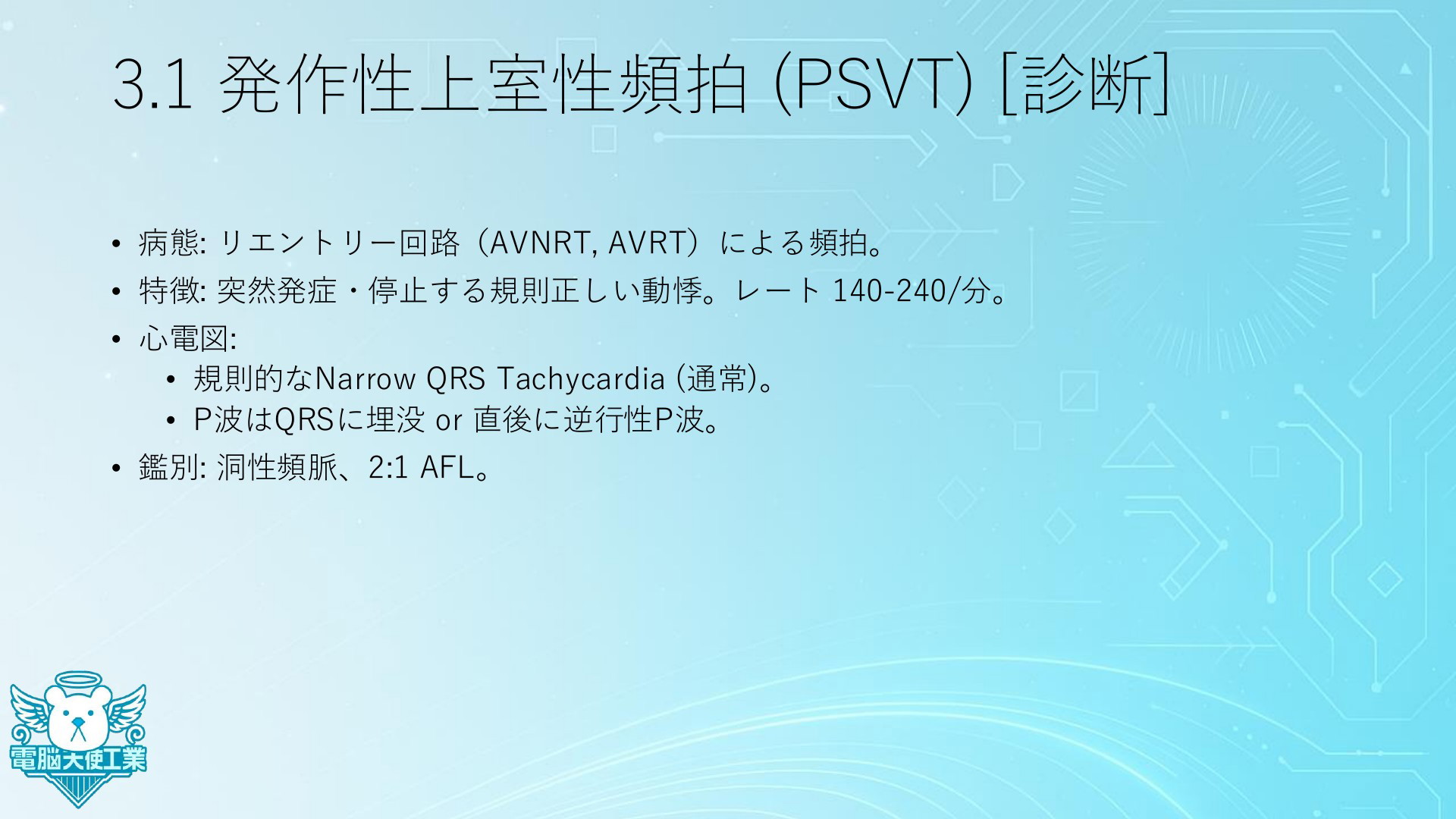 3.1 発作性上室性頻拍 (PSVT) [診断]

• 病態: リエントリー回路（AVNRT, AVRT）による頻拍。
• 特徴: 突然発症・停止する規則正しい動悸。レート 140-240/分。
• 心電図:
  • 規則的なNarrow QRS Tachycardia (通常)。
  • P波はQRSに埋没 or 直後に逆行性P波。
• 鑑別: 洞性頻脈、2:1 AFL。

電脳大使工業